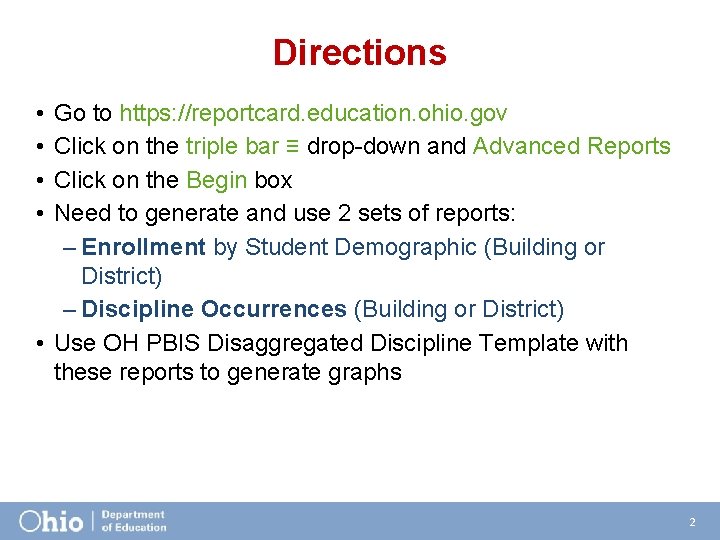 Directions

• Go to https://reportcard.education.ohio.gov
• Click on the triple bar ≡ drop-down and Advanced Reports
• Click on the Begin box
• Need to generate and use 2 sets of reports:
– Enrollment by Student Demographic (Building or District)
– Discipline Occurrences (Building or District)
• Use OH PBIS Disaggregated Discipline Template with these reports to generate graphs

Ohio | Department of Education

2